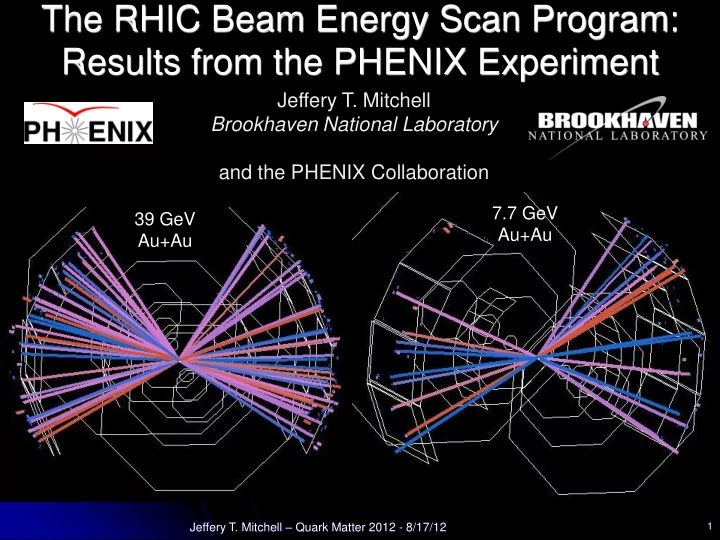 The RHIC Beam Energy Scan Program: Results from the PHENIX Experiment

PHENIX

Jeffery T. Mitchell
Brookhaven National Laboratory

BROOKHAVEN
NATIONAL LABORATORY

and the PHENIX Collaboration

39 GeV
Au+Au

7.7 GeV
Au+Au

Jeffery T. Mitchell – Quark Matter 2012 - 8/17/12

1